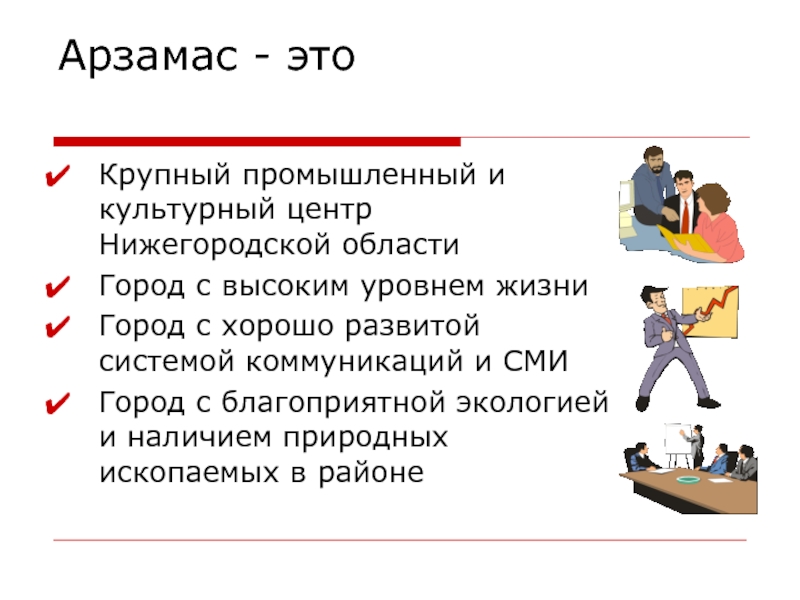 Арзамас - это

✔ Крупный промышленный и культурный центр Нижегородской области
✔ Город с высоким уровнем жизни
✔ Город с хорошо развитой системой коммуникаций и СМИ
✔ Город с благоприятной экологией и наличием природных ископаемых в районе